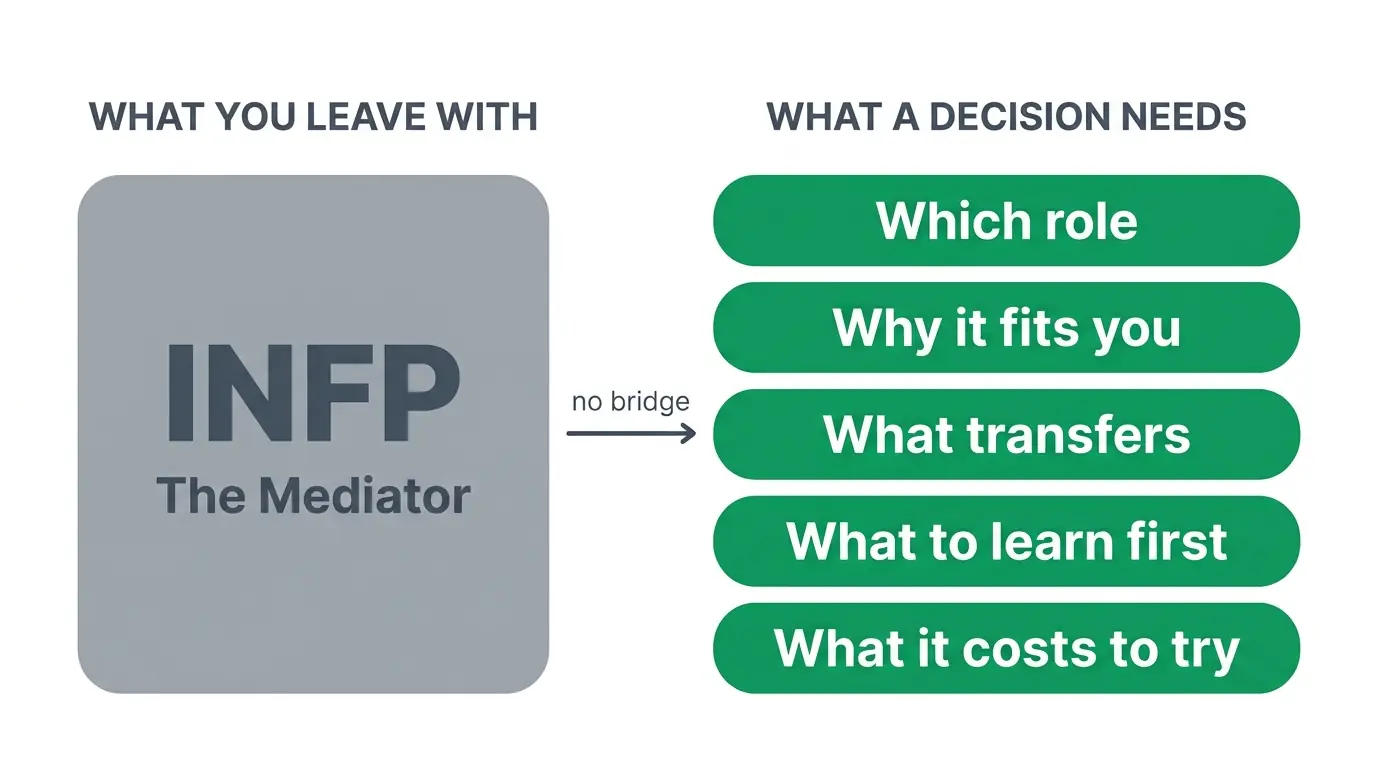 WHAT YOU LEAVE WITH

INFP
The Mediator

no bridge

WHAT A DECISION NEEDS

Which role

Why it fits you

What transfers

What to learn first

What it costs to try